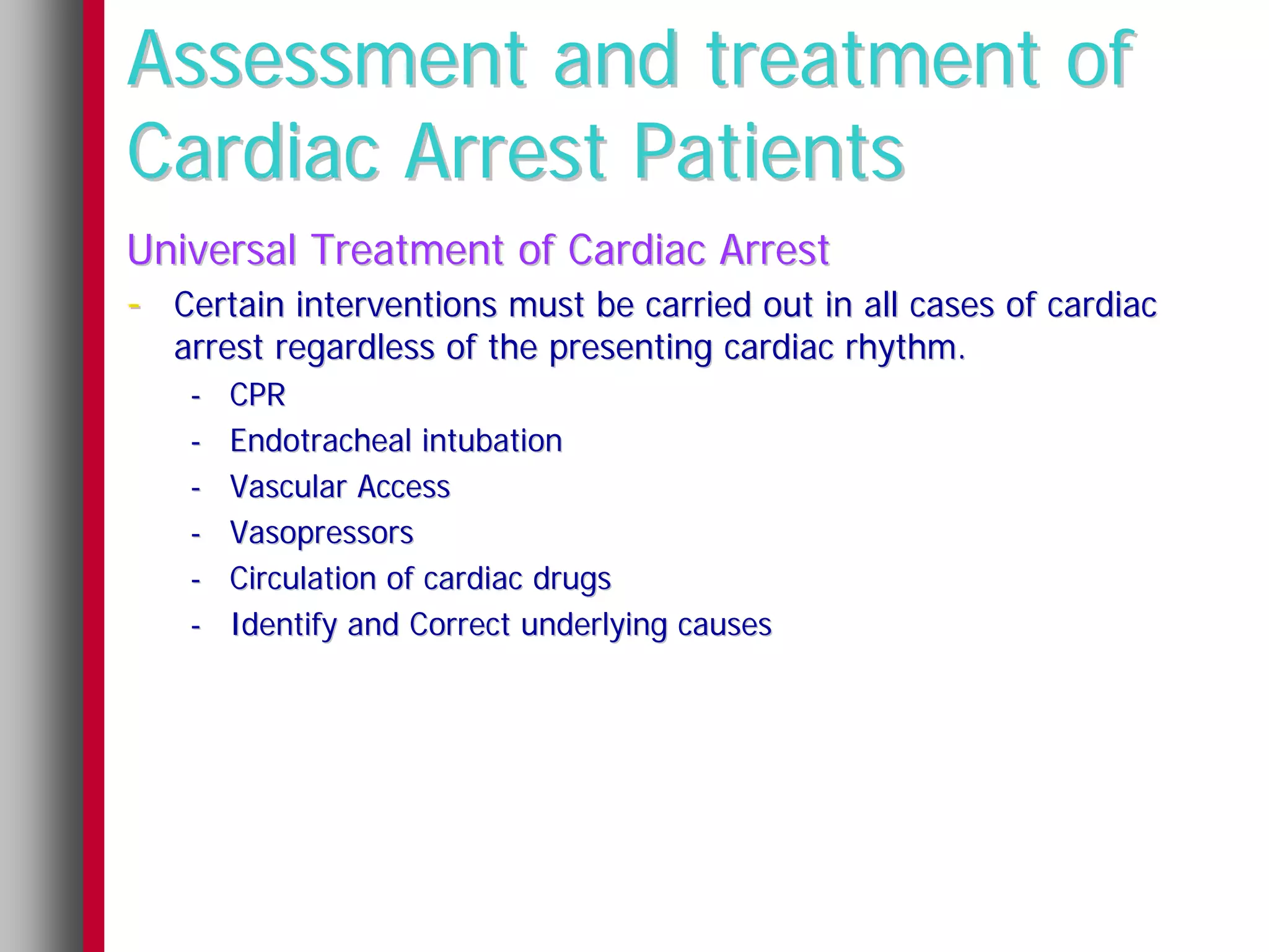 Assessment and treatment of Cardiac Arrest Patients

Universal Treatment of Cardiac Arrest

- Certain interventions must be carried out in all cases of cardiac arrest regardless of the presenting cardiac rhythm.
 - CPR
 - Endotracheal intubation
 - Vascular Access
 - Vasopressors
 - Circulation of cardiac drugs
 - Identify and Correct underlying causes